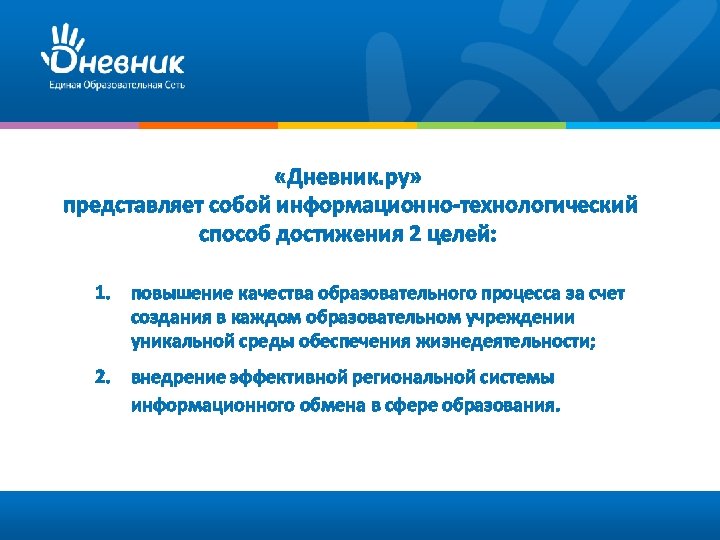 Дневник
Единая Образовательная Сеть

«Дневник.ру»
представляет собой информационно-технологический способ достижения 2 целей:

1. повышение качества образовательного процесса за счет создания в каждом образовательном учреждении уникальной среды обеспечения жизнедеятельности;
2. внедрение эффективной региональной системы информационного обмена в сфере образования.